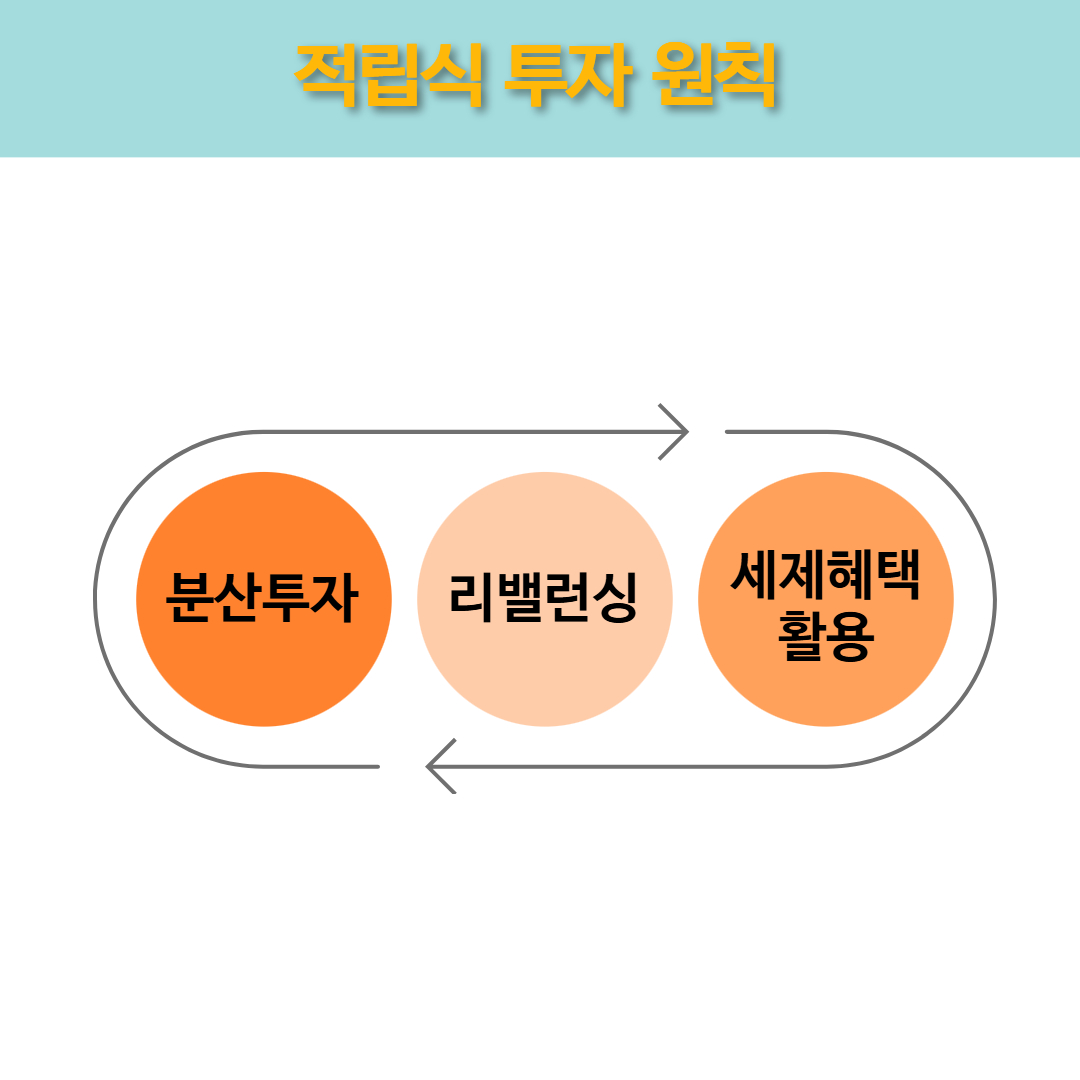 적립식 투자 원칙

분산투자

리밸런싱

세제혜택 활용